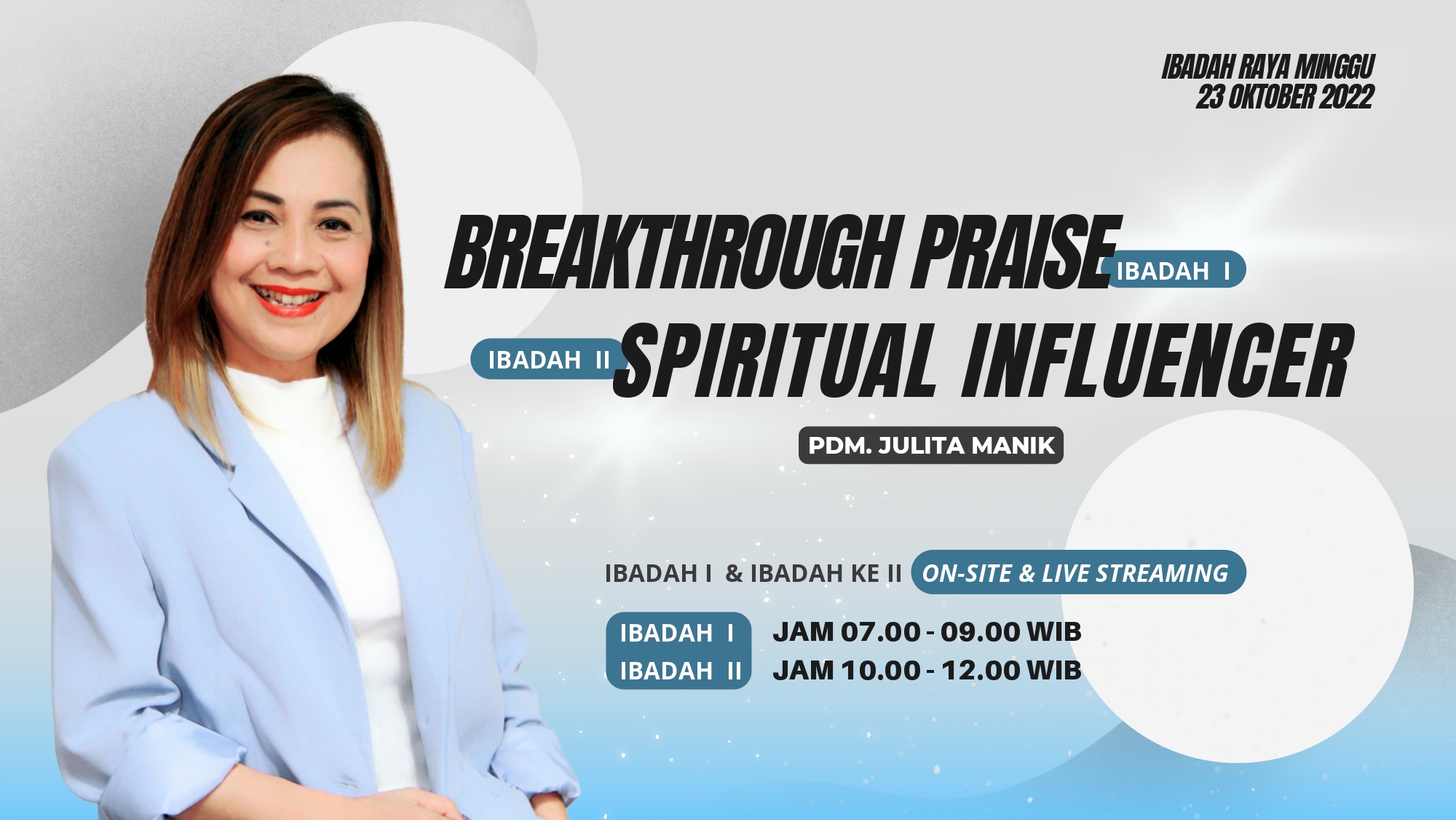 IBADAH RAYA MINGGU
23 OKTOBER 2022

BREAKTHROUGH PRAISE IBADAH I

IBADAH II SPIRITUAL INFLUENCER

PDM. JULITA MANIK

IBADAH I & IBADAH KE II ON-SITE & LIVE STREAMING

IBADAH I JAM 07.00 - 09.00 WIB
IBADAH II JAM 10.00 - 12.00 WIB